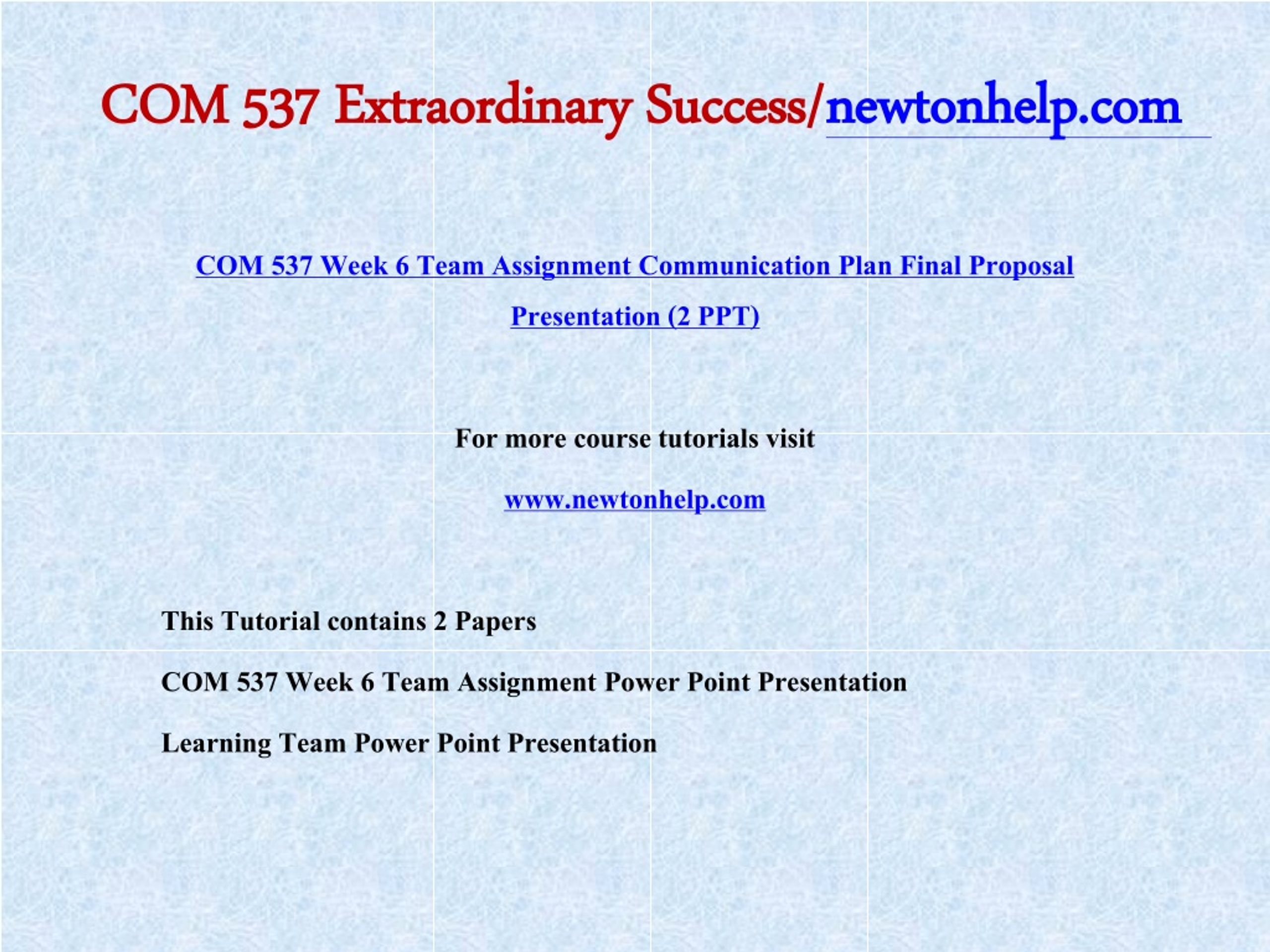 COM 537 Extraordinary Success/newtonhelp.com

COM 537 Week 6 Team Assignment Communication Plan Final Proposal Presentation (2 PPT)

For more course tutorials visit

www.newtonhelp.com

This Tutorial contains 2 Papers

COM 537 Week 6 Team Assignment Power Point Presentation

Learning Team Power Point Presentation